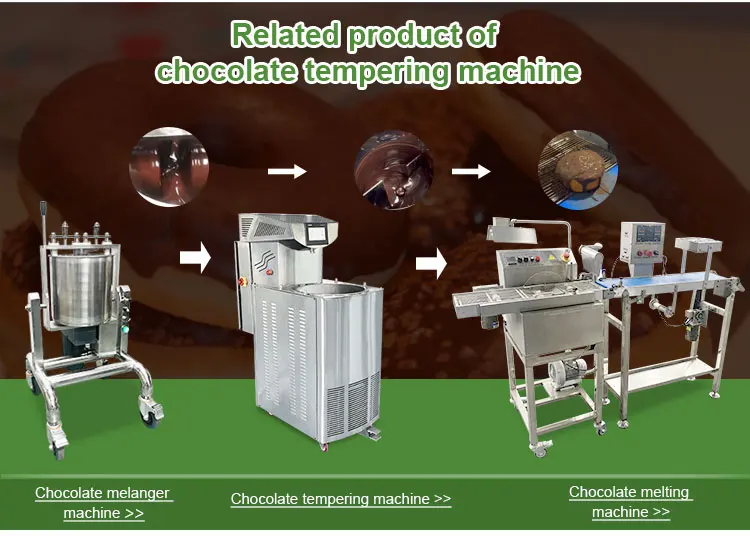 Related product of chocolate tempering machine

Chocolate melanger machine >>

Chocolate tempering machine >>

Chocolate melting machine >>